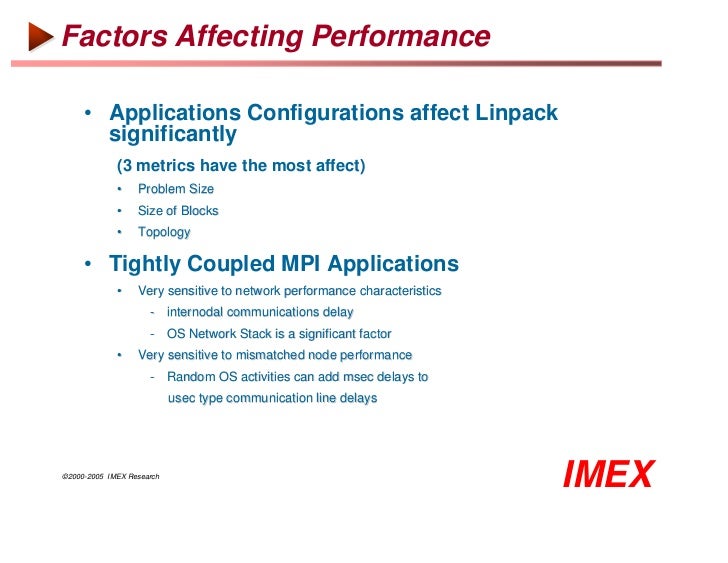 Factors Affecting Performance

• Applications Configurations affect Linpack significantly

(3 metrics have the most affect)

• Problem Size
• Size of Blocks
• Topology

• Tightly Coupled MPI Applications

• Very sensitive to network performance characteristics
- internodal communications delay
- OS Network Stack is a significant factor
• Very sensitive to mismatched node performance
- Random OS activities can add msec delays to usec type communication line delays

©2000-2005 IMEX Research

IMEX